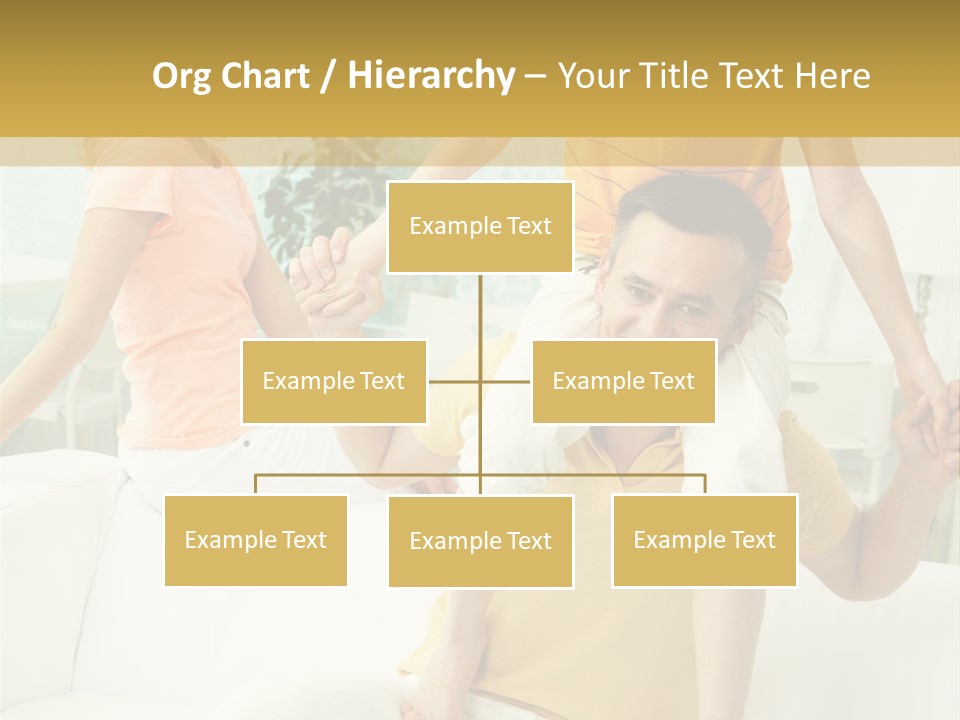 Org Chart / Hierarchy – Your Title Text Here

Example Text

Example Text

Example Text

Example Text

Example Text

Example Text